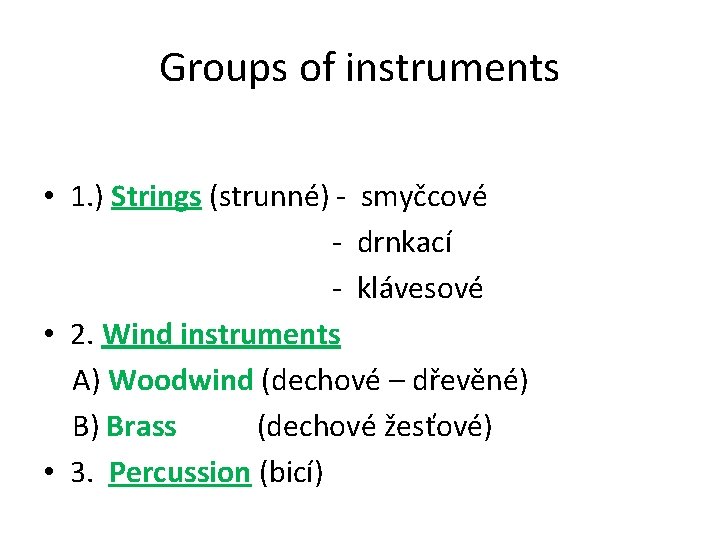 Groups of instruments

• 1.) Strings (strunné) - smyčcové
- drnkací
- klávesové
• 2. Wind instruments
A) Woodwind (dechové – dřevěné)
B) Brass (dechové žesťové)
• 3. Percussion (bicí)